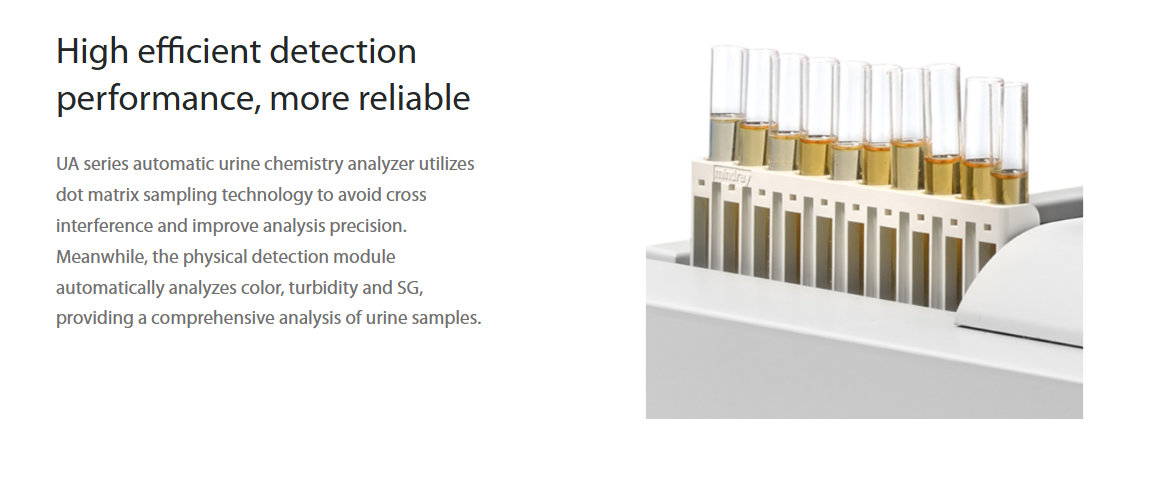 High efficient detection performance, more reliable

UA series automatic urine chemistry analyzer utilizes dot matrix sampling technology to avoid cross interference and improve analysis precision. Meanwhile, the physical detection module automatically analyzes color, turbidity and SG, providing a comprehensive analysis of urine samples.

mindray